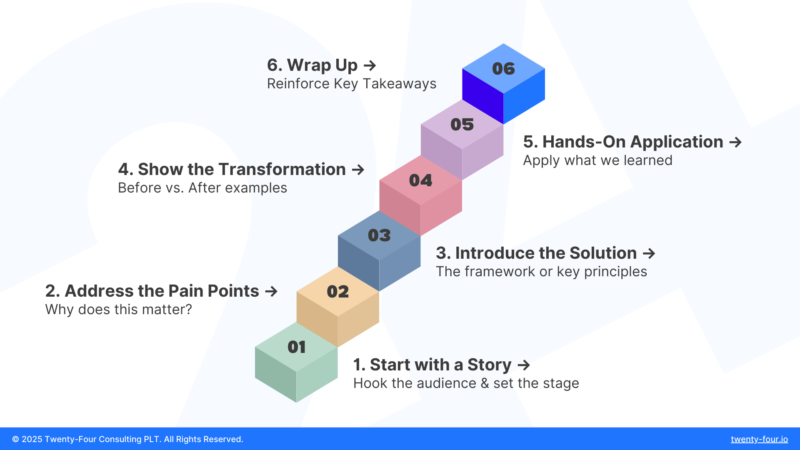 6. Wrap Up →
Reinforce Key Takeaways

06

05

5. Hands-On Application →
Apply what we learned

4. Show the Transformation →
Before vs. After examples

04

03

3. Introduce the Solution →
The framework or key principles

2. Address the Pain Points →
Why does this matter?

02

01

1. Start with a Story →
Hook the audience & set the stage

© 2025 Twenty-Four Consulting PLT. All Rights Reserved.

twenty-four.io